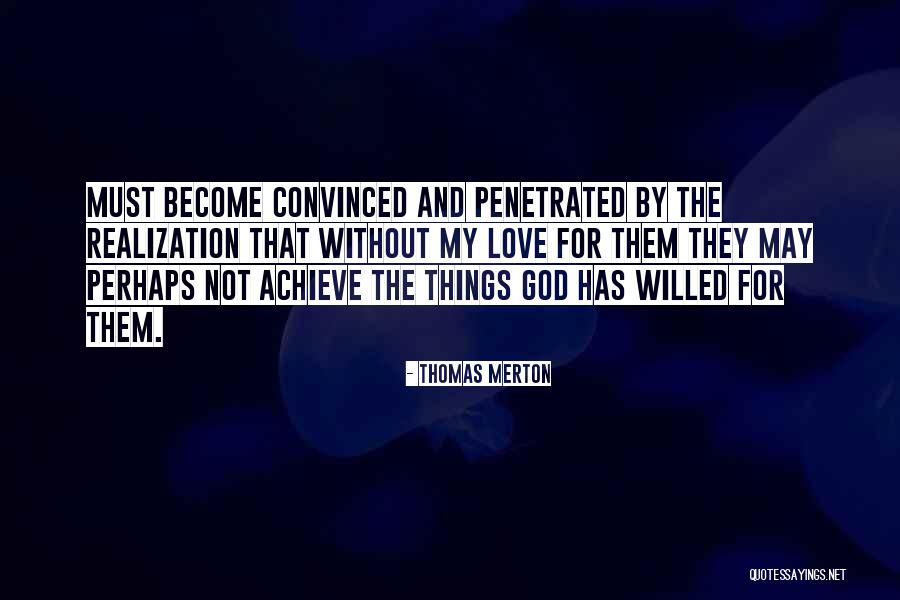 MUST BECOME CONVINCED AND PENETRATED BY THE REALIZATION THAT WITHOUT MY LOVE FOR THEM THEY MAY PERHAPS NOT ACHIEVE THE THINGS GOD HAS WILLED FOR THEM.

- THOMAS MERTON

QUOTESSAYINGS.NET